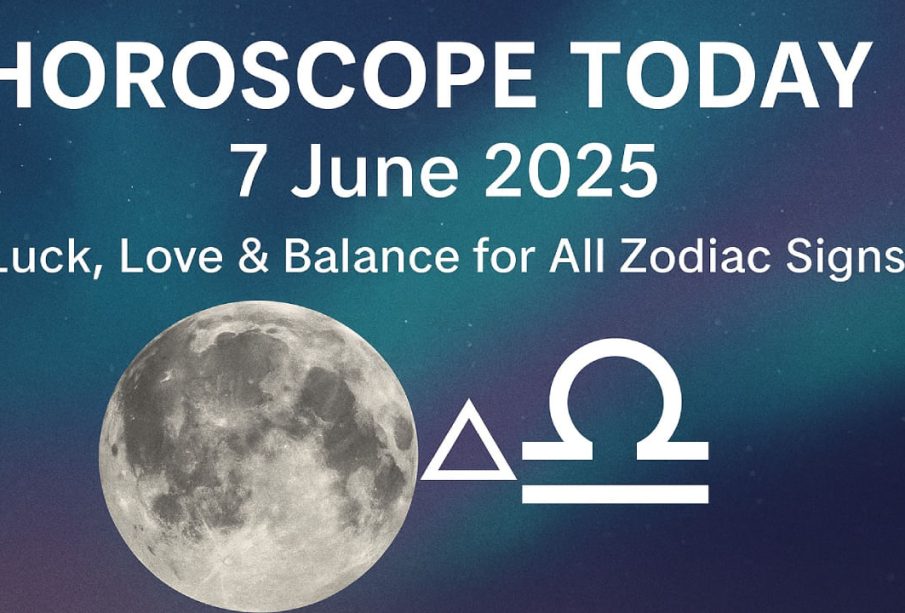 HOROSCOPE TODAY
7 June 2025
Luck, Love & Balance for All Zodiac Signs